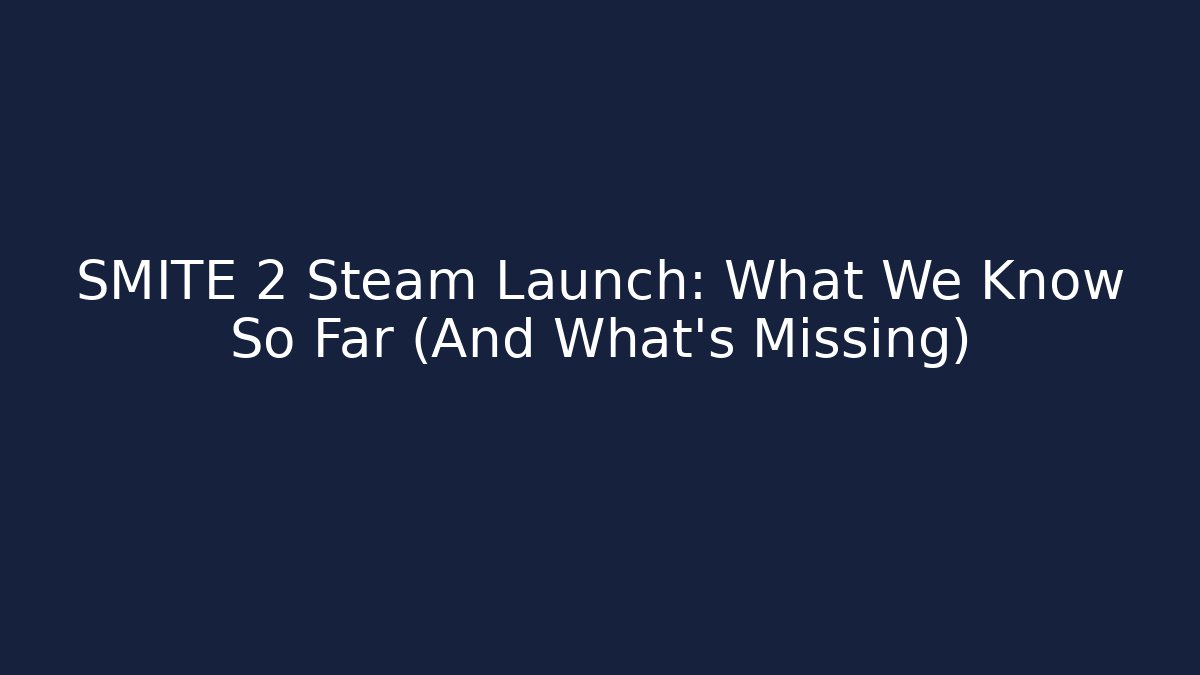 SMITE 2 Steam Launch: What We Know So Far (And What's Missing)